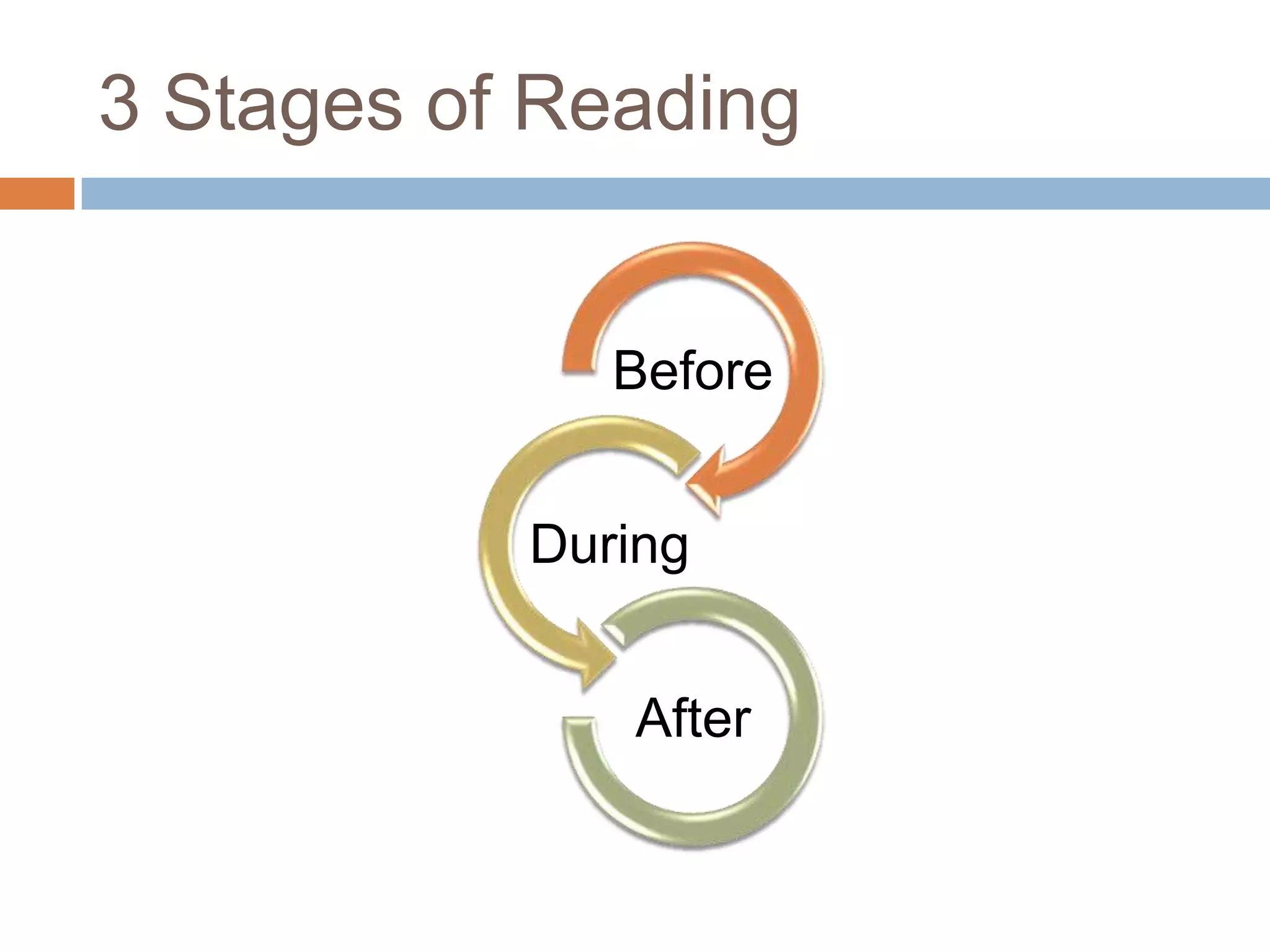 3 Stages of Reading

Before

During

After